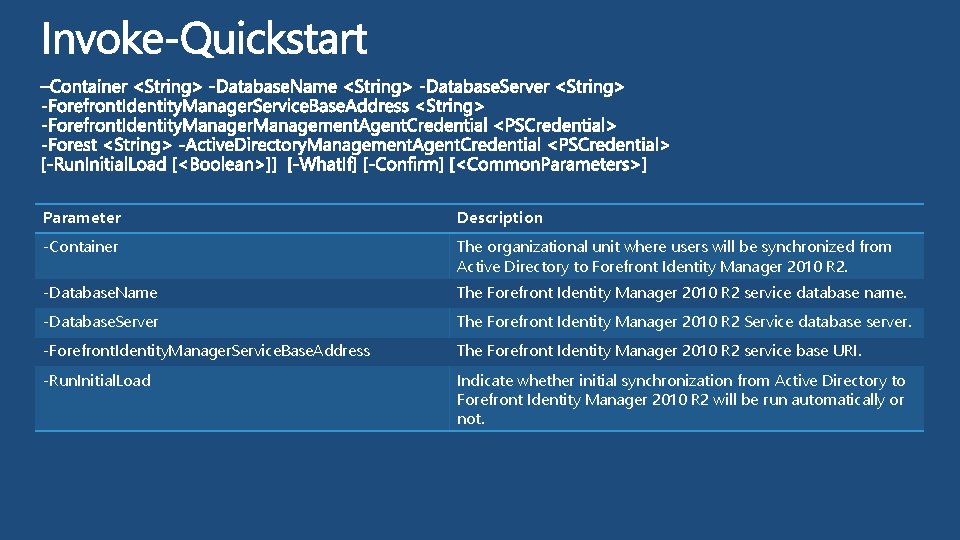 Invoke-Quickstart

–Container <String> -DatabaseName <String> -DatabaseServer <String> -ForefrontIdentityManagerServiceBaseAddress <String> -ForefrontIdentityManagerManagementAgentCredential <PSCredential> -Forest <String> -ActiveDirectoryManagementAgentCredential <PSCredential> [-RunInitialLoad [<Boolean>]] [-WhatIf] [-Confirm] [<CommonParameters>]

| Parameter | Description |
|---|---|
| -Container | The organizational unit where users will be synchronized from Active Directory to Forefront Identity Manager 2010 R2. |
| -DatabaseName | The Forefront Identity Manager 2010 R2 service database name. |
| -DatabaseServer | The Forefront Identity Manager 2010 R2 Service database server. |
| -ForefrontIdentityManagerServiceBaseAddress | The Forefront Identity Manager 2010 R2 service base URI. |
| -RunInitialLoad | Indicate whether initial synchronization from Active Directory to Forefront Identity Manager 2010 R2 will be run automatically or not. |